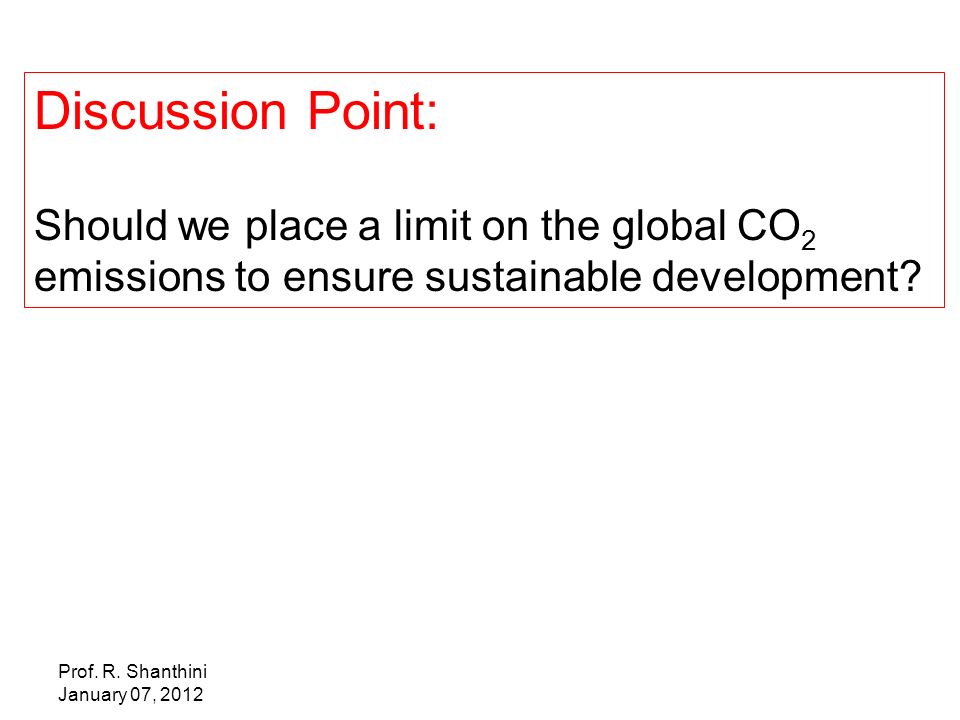 Discussion Point:

Should we place a limit on the global $CO_2$ emissions to ensure sustainable development?

Prof. R. Shanthini
January 07, 2012